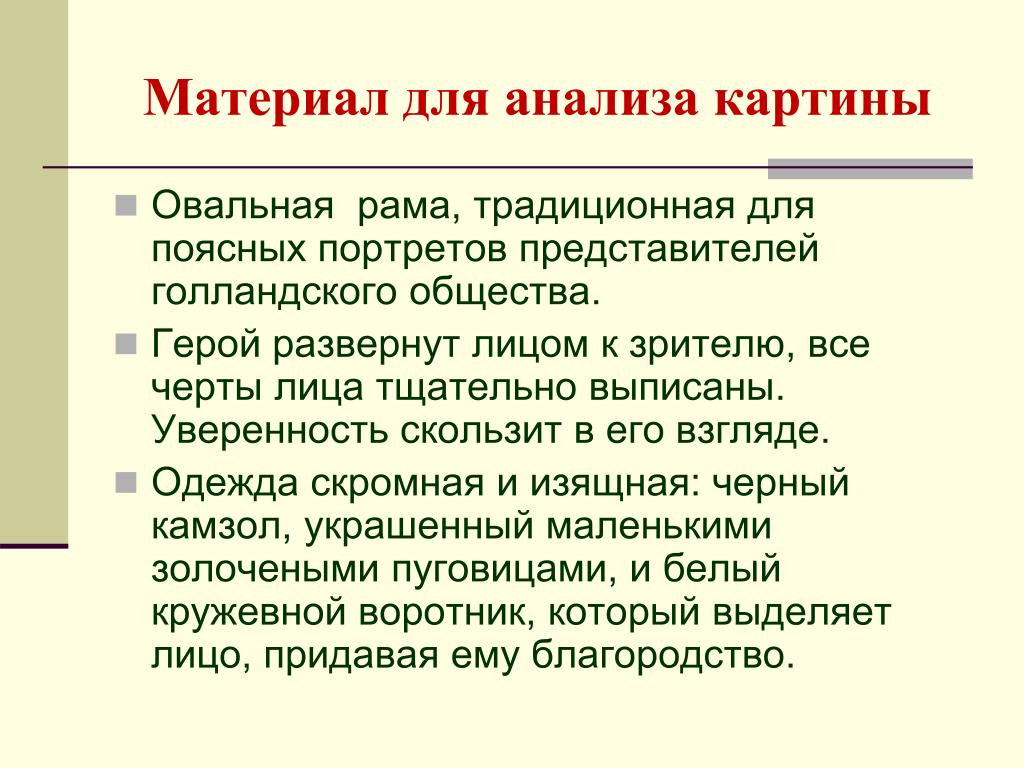 Материал для анализа картины

Овальная  рама, традиционная для поясных портретов представителей голландского общества.

Герой развернут лицом к зрителю, все черты лица тщательно выписаны. Уверенность скользит в его взгляде.

Одежда скромная и изящная: черный камзол, украшенный маленькими золочеными пуговицами, и белый кружевной воротник, который выделяет лицо, придавая ему благородство.